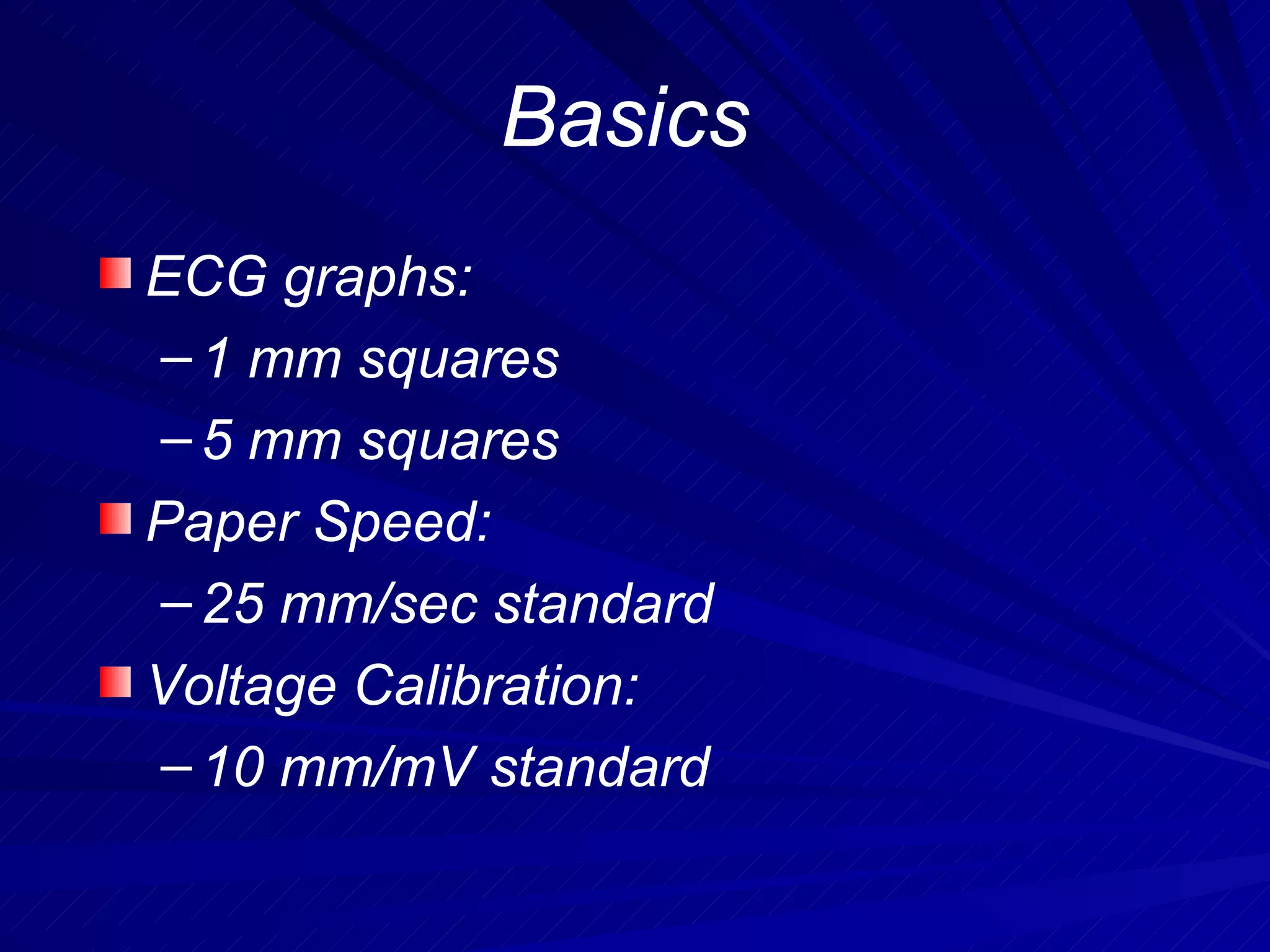 Basics

ECG graphs:
– 1 mm squares
– 5 mm squares

Paper Speed:
– 25 mm/sec standard

Voltage Calibration:
– 10 mm/mV standard